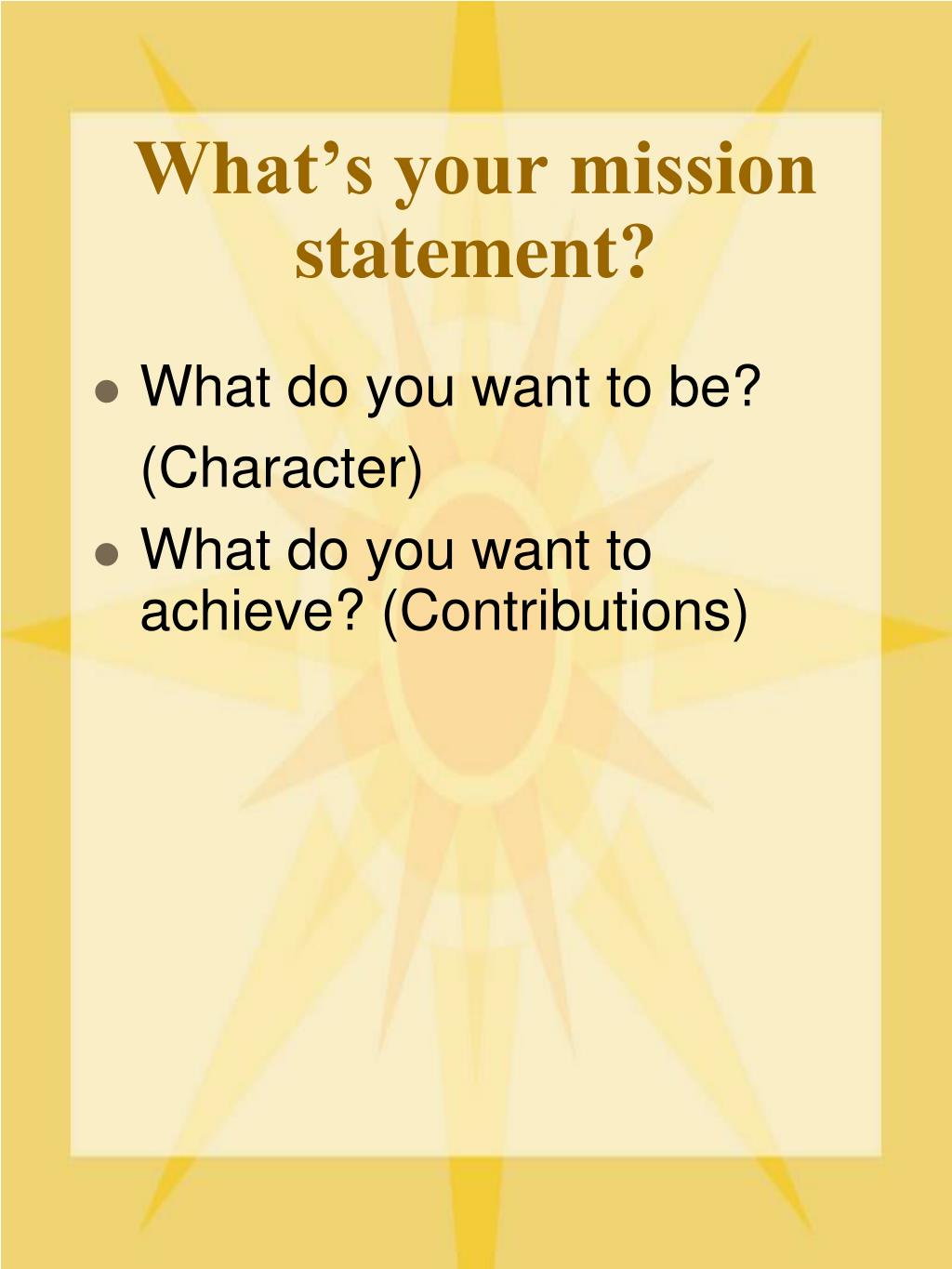 What’s your mission statement?

- What do you want to be? (Character)
- What do you want to achieve? (Contributions)